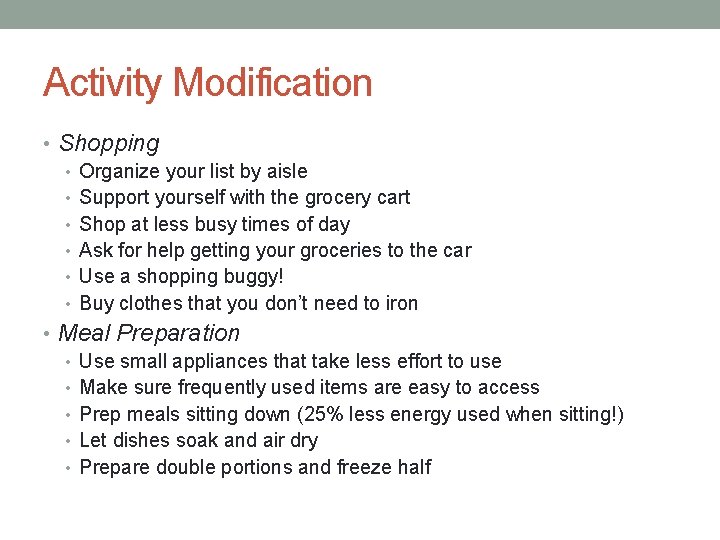 Activity Modification

• Shopping
  • Organize your list by aisle
  • Support yourself with the grocery cart
  • Shop at less busy times of day
  • Ask for help getting your groceries to the car
  • Use a shopping buggy!
  • Buy clothes that you don't need to iron
• Meal Preparation
  • Use small appliances that take less effort to use
  • Make sure frequently used items are easy to access
  • Prep meals sitting down (25% less energy used when sitting!)
  • Let dishes soak and air dry
  • Prepare double portions and freeze half